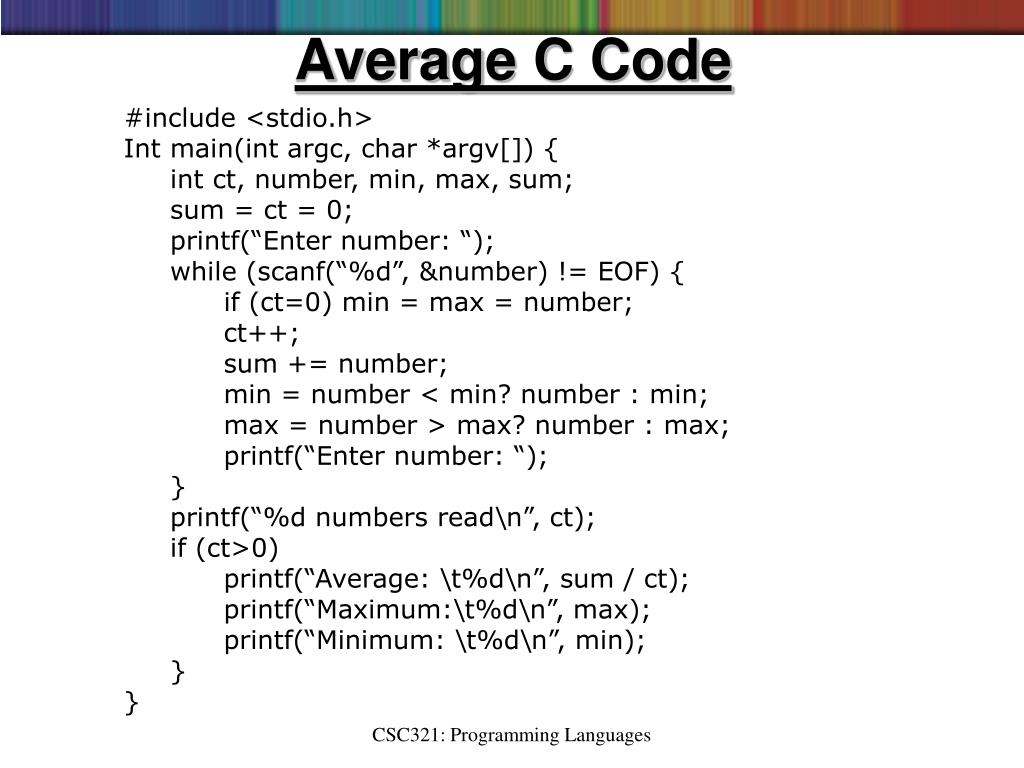 Average C Code

#include <stdio.h>
Int main(int argc, char *argv[]) {
int ct, number, min, max, sum;
sum = ct = 0;
printf(“Enter number: “);
while (scanf(“%d”, &number) != EOF) {
if (ct=0) min = max = number;
ct++;
sum += number;
min = number < min? number : min;
max = number > max? number : max;
printf(“Enter number: “);
}
printf(“%d numbers read\n”, ct);
if (ct>0)
printf(“Average: \t%d\n”, sum / ct);
printf(“Maximum:\t%d\n”, max);
printf(“Minimum: \t%d\n”, min);
}
}

CSC321: Programming Languages